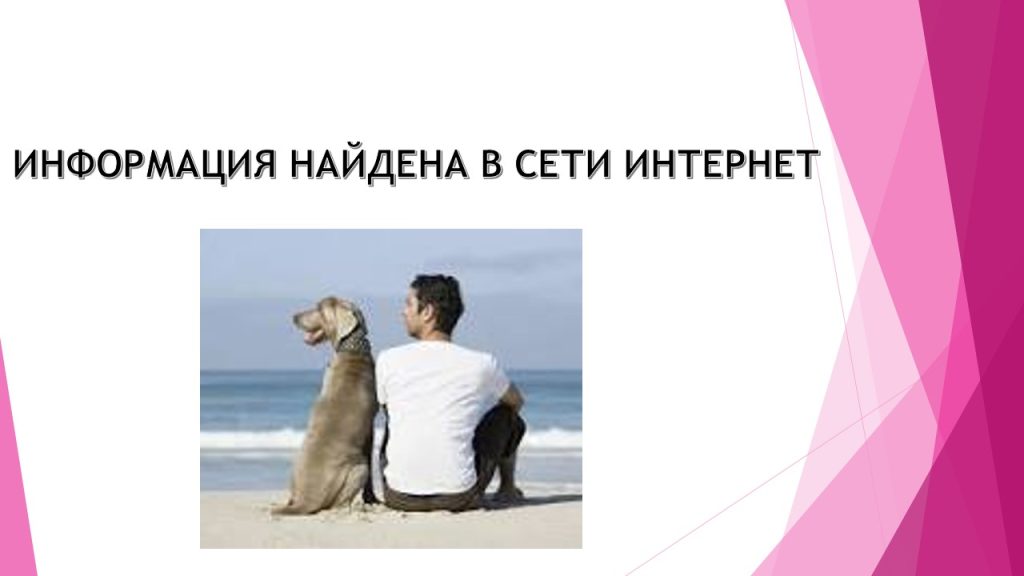 ИНФОРМАЦИЯ НАЙДЕНА В СЕТИ ИНТЕРНЕТ